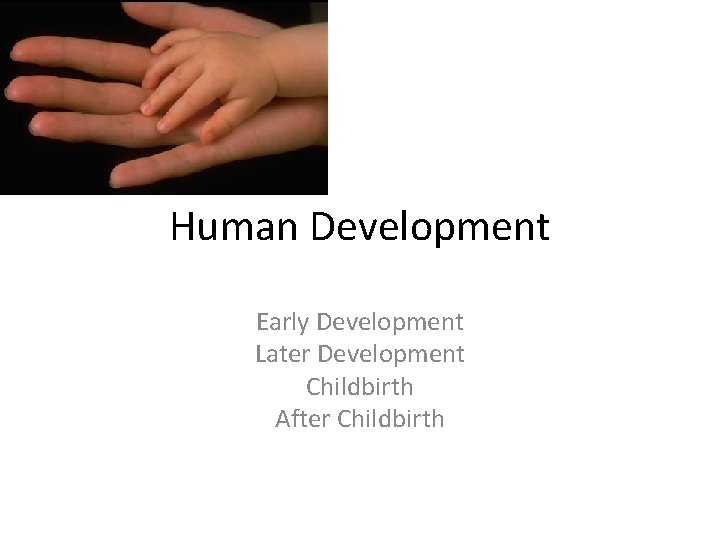 Human Development

Early Development
Later Development
Childbirth
After Childbirth